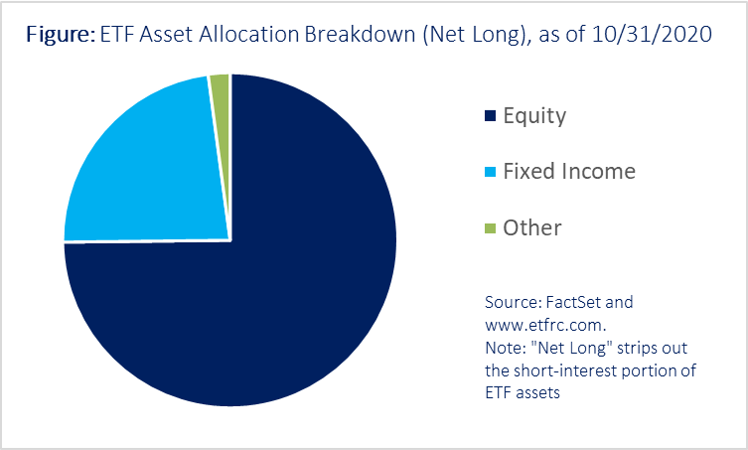 Figure: ETF Asset Allocation Breakdown (Net Long), as of 10/31/2020

Equity

Fixed Income

Other

Source: FactSet and www.etfrc.com.
Note: "Net Long" strips out the short-interest portion of ETF assets